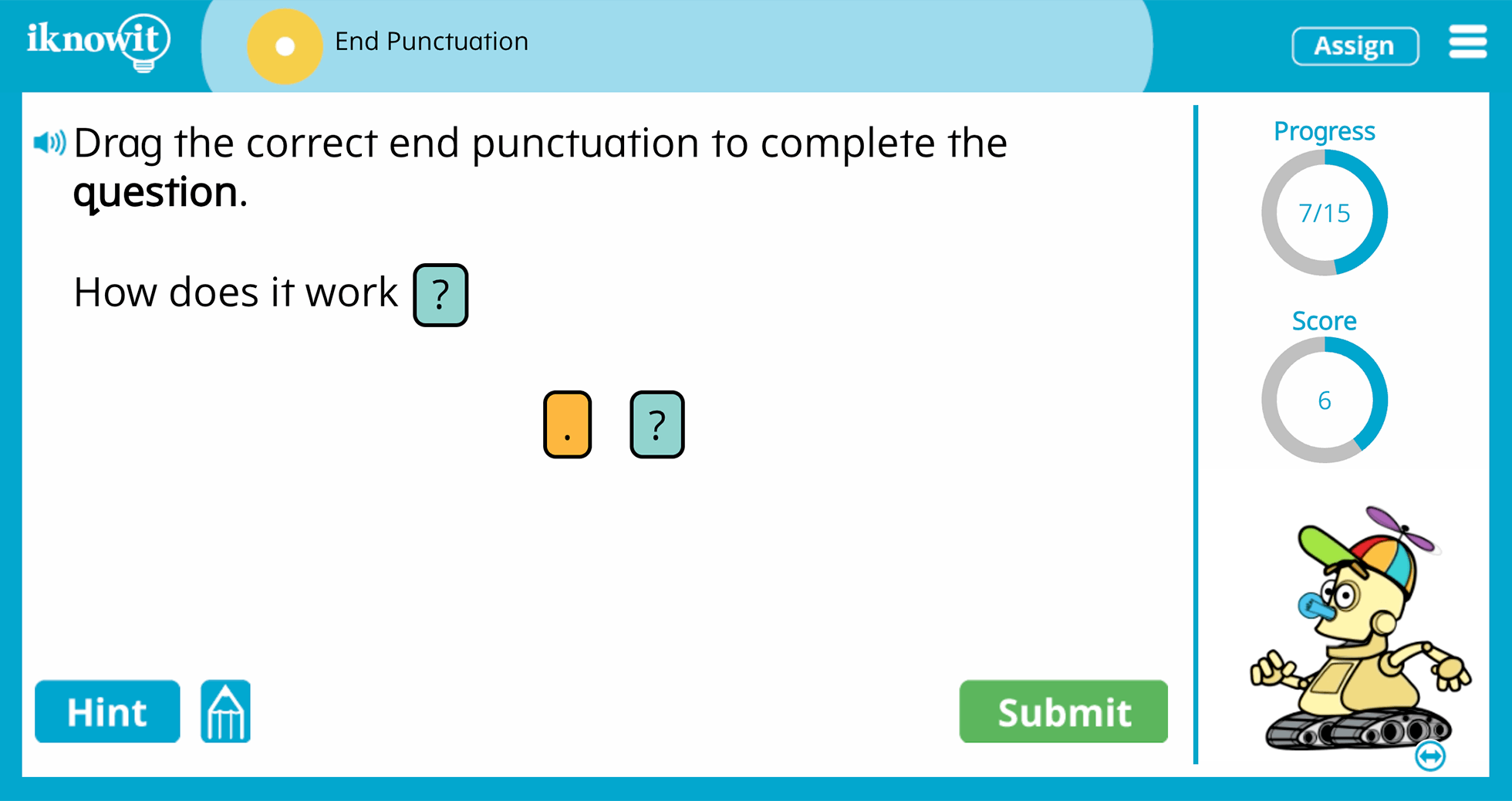 iknowit

End Punctuation

Assign

Drag the correct end punctuation to complete the **question**.

How does it work ?

.  ?

Hint

Submit

Progress

7/15

Score

6